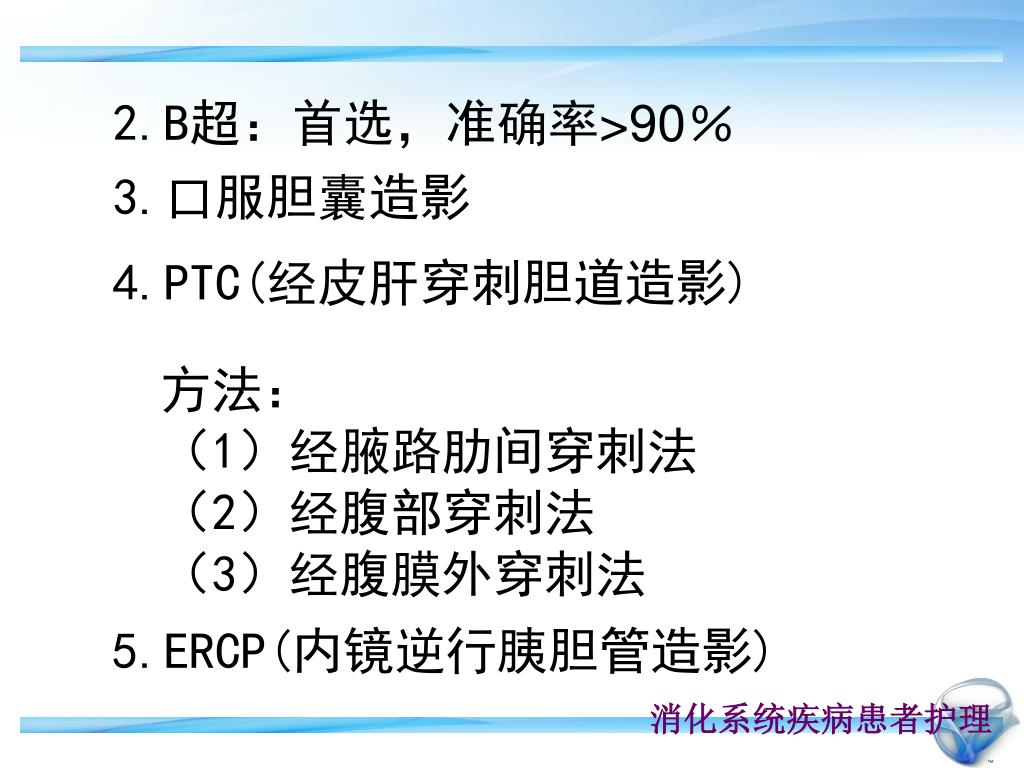 2.B超：首选，准确率>90％
3.口服胆囊造影
4.PTC(经皮肝穿刺胆道造影)

方法：
（1）经腋路肋间穿刺法
（2）经腹部穿刺法
（3）经腹膜外穿刺法

5.ERCP(内镜逆行胰胆管造影)

消化系统疾病患者护理